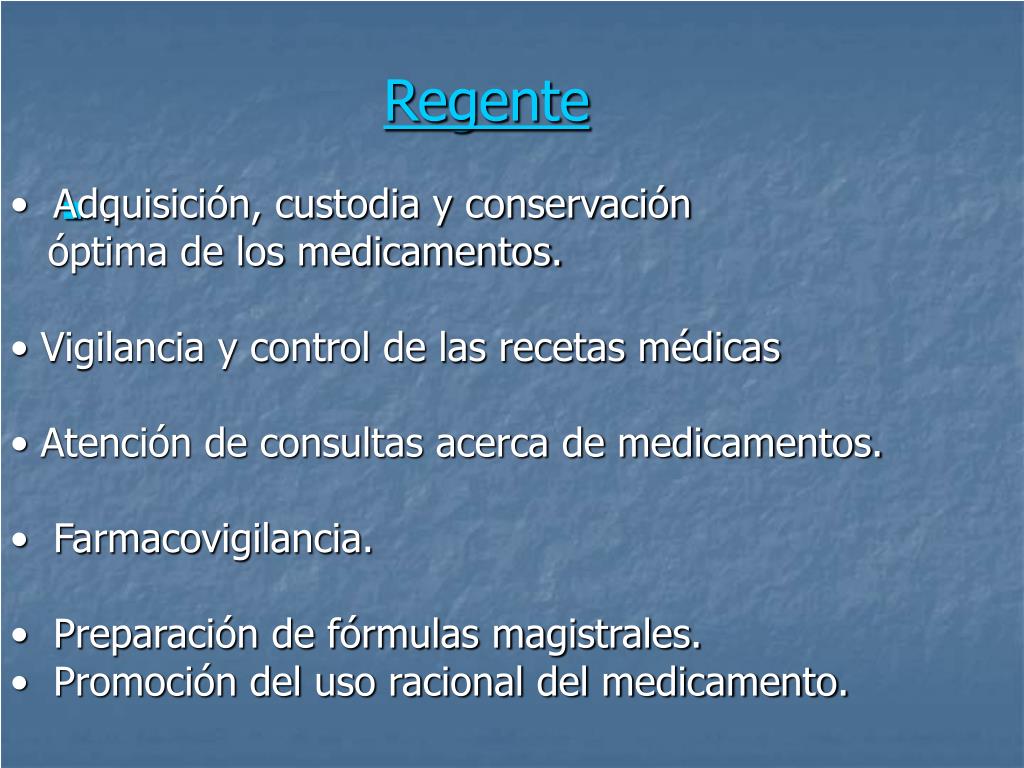 Regente

• Adquisición, custodia y conservación óptima de los medicamentos.

• Vigilancia y control de las recetas médicas

• Atención de consultas acerca de medicamentos.

• Farmacovigilancia.

• Preparación de fórmulas magistrales.
• Promoción del uso racional del medicamento.